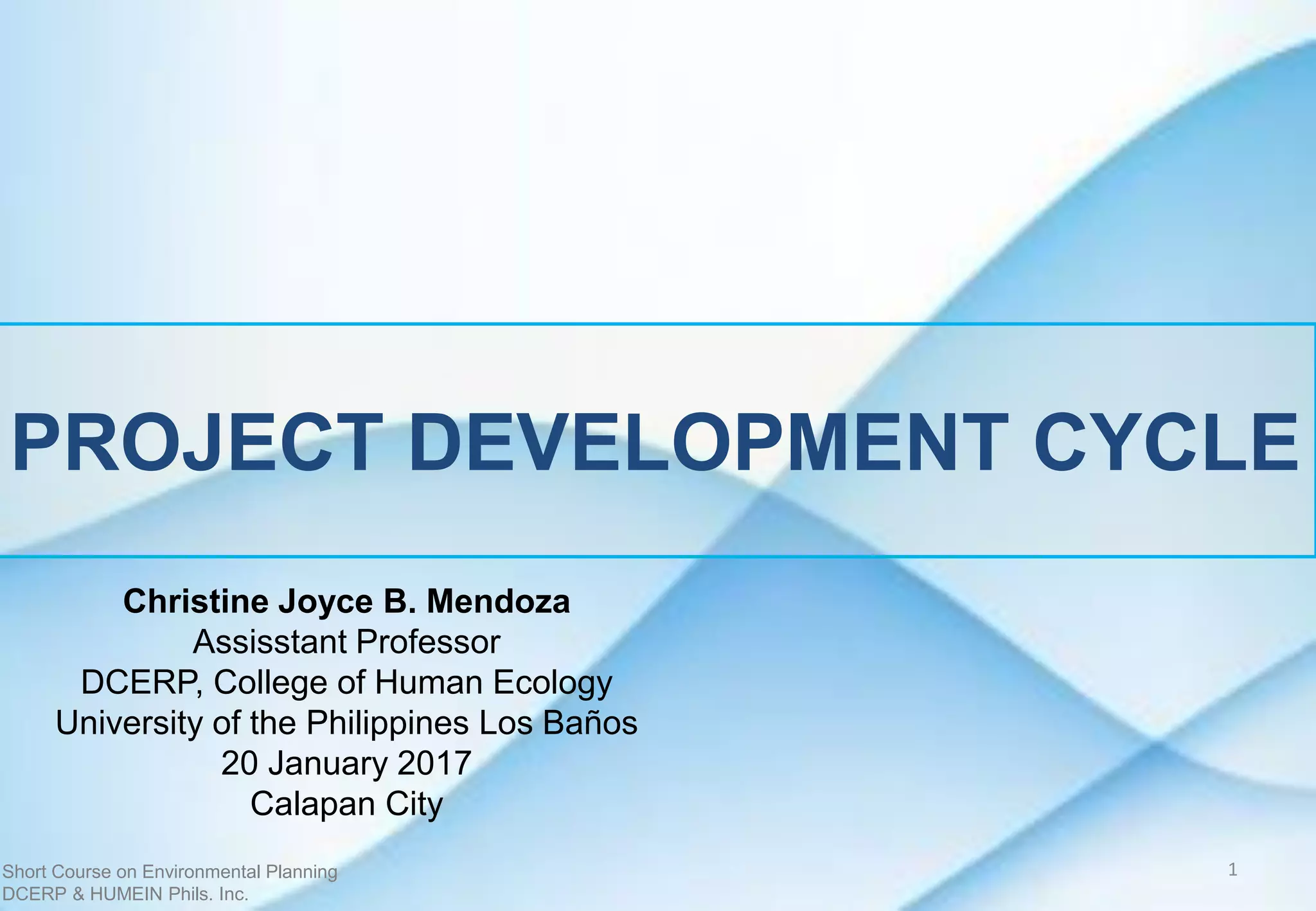 PROJECT DEVELOPMENT CYCLE

Christine Joyce B. Mendoza
Assisstant Professor
DCERP, College of Human Ecology
University of the Philippines Los Baños
20 January 2017
Calapan City

Short Course on Environmental Planning
DCERP & HUMEIN Phils. Inc.

1